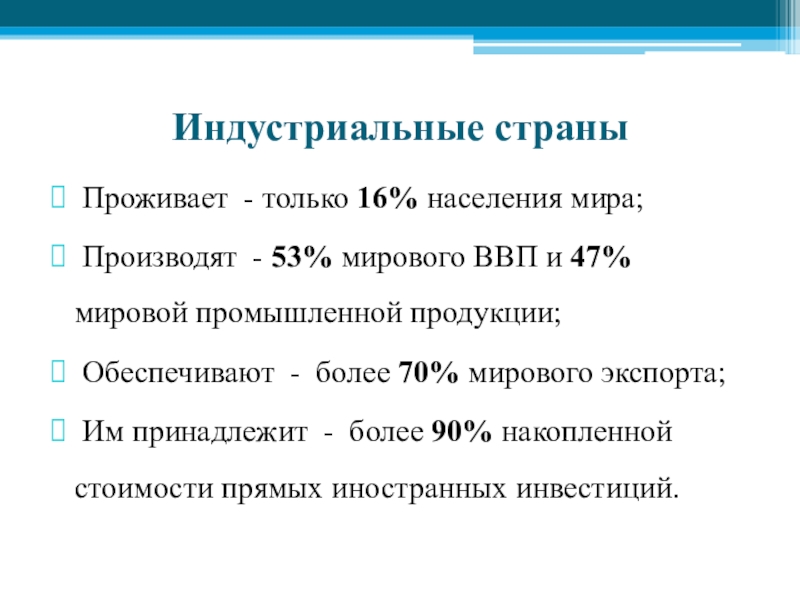 Индустриальные страны

Проживает - только 16% населения мира;

Производят - 53% мирового ВВП и 47% мировой промышленной продукции;

Обеспечивают - более 70% мирового экспорта;

Им принадлежит - более 90% накопленной стоимости прямых иностранных инвестиций.